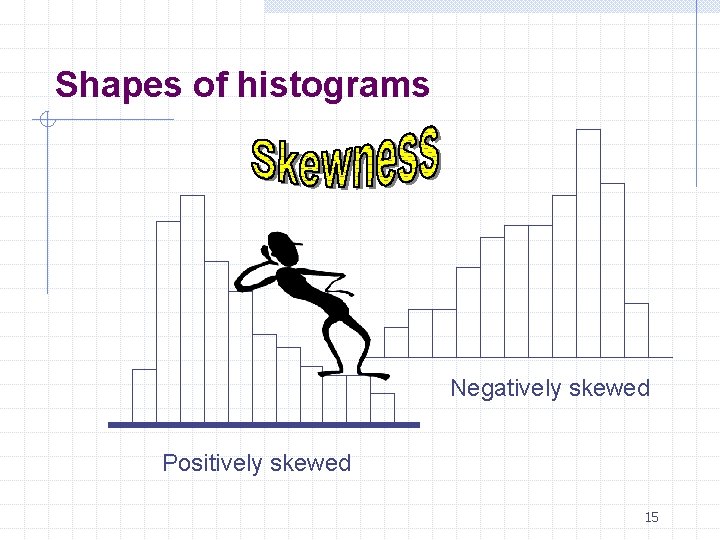 Shapes of histograms

Skewness

Negatively skewed

Positively skewed

15